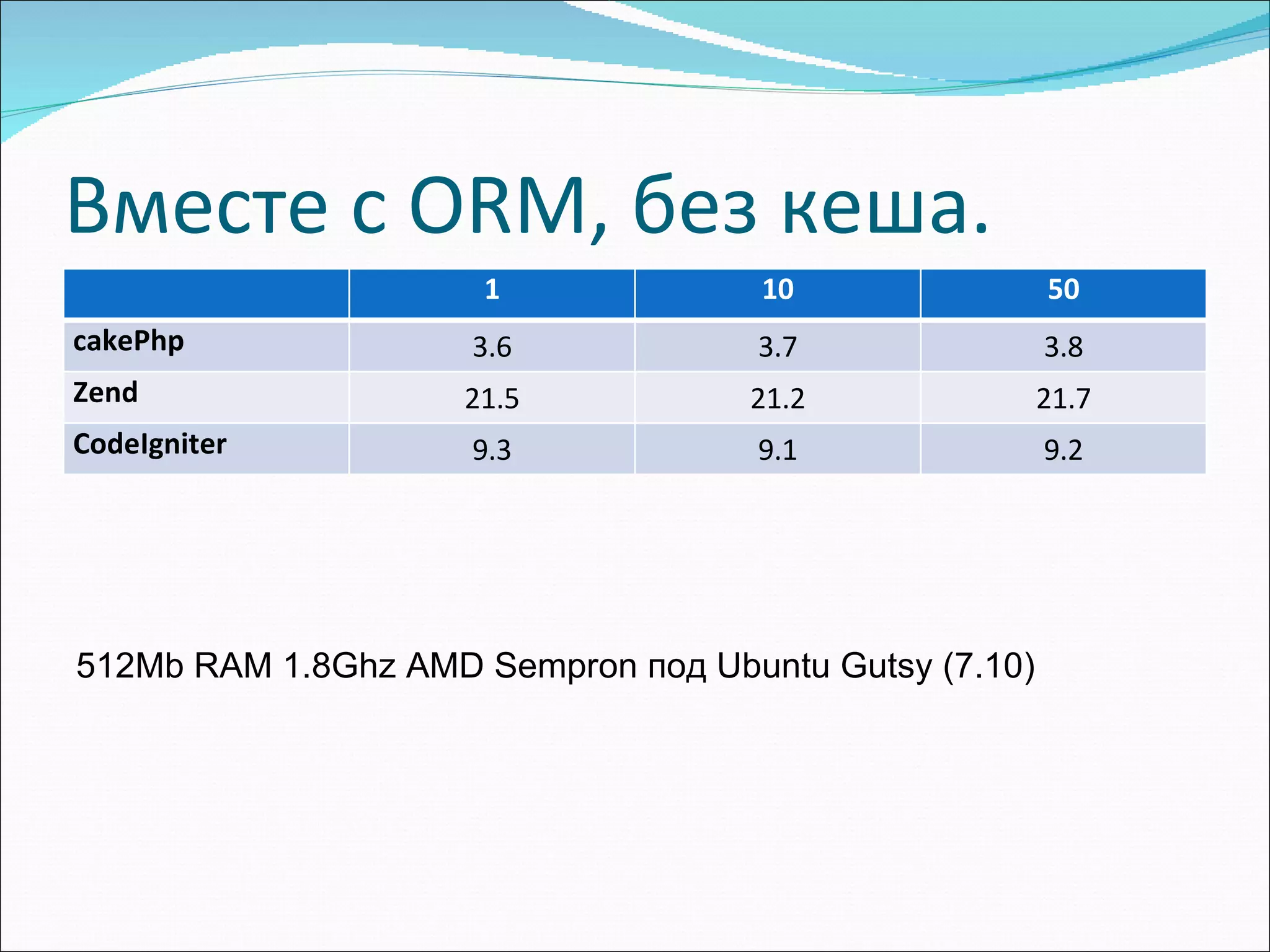 Вместе с ORM, без кеша.

| | 1 | 10 | 50 |
|---|---|---|---|
| cakePhp | 3.6 | 3.7 | 3.8 |
| Zend | 21.5 | 21.2 | 21.7 |
| CodeIgniter | 9.3 | 9.1 | 9.2 |

512Mb RAM 1.8Ghz AMD Sempron под Ubuntu Gutsy (7.10)